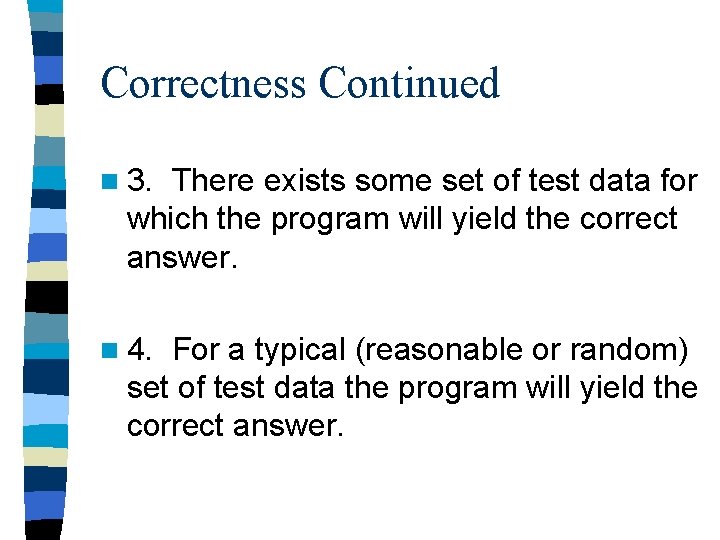 Correctness Continued

3. There exists some set of test data for which the program will yield the correct answer.

4. For a typical (reasonable or random) set of test data the program will yield the correct answer.